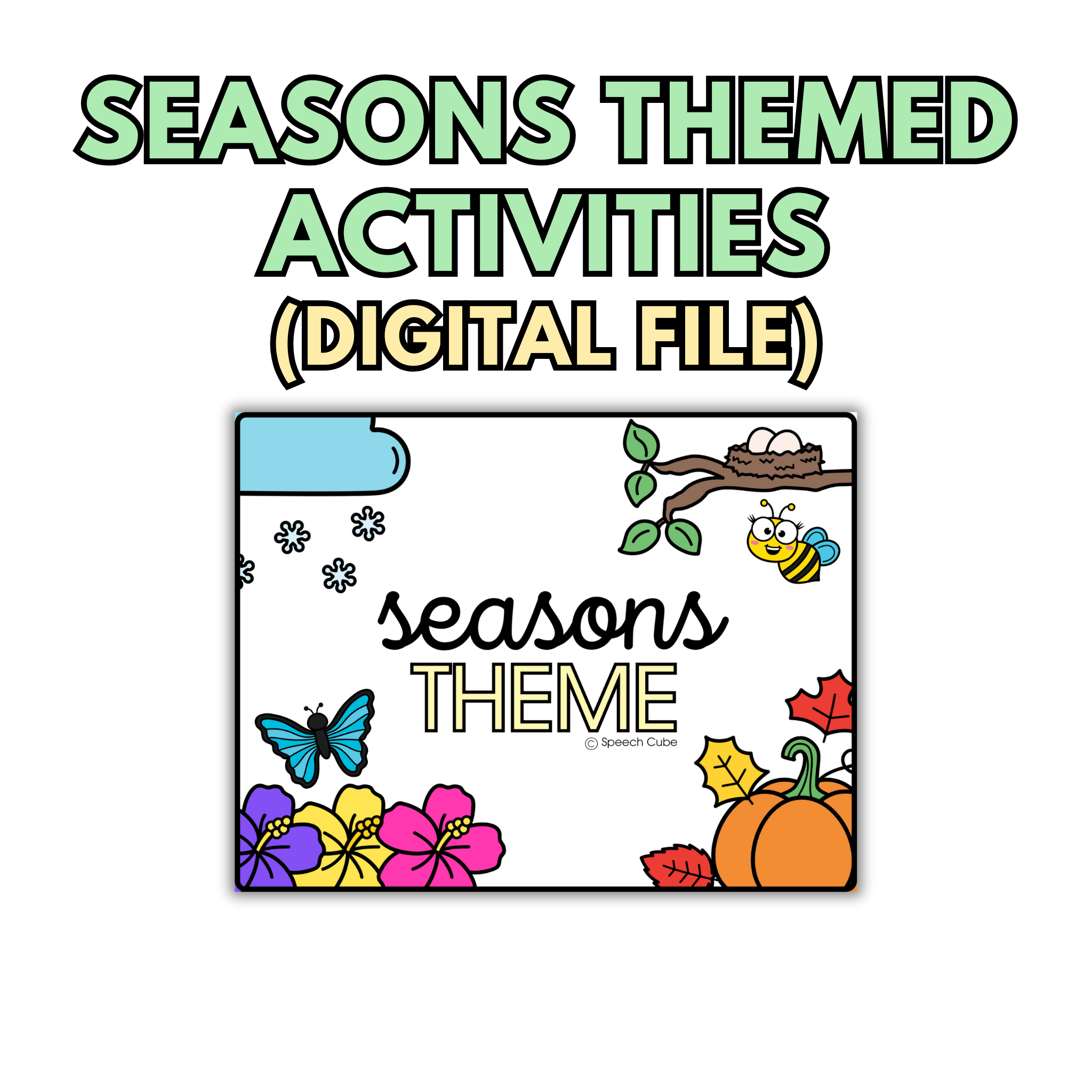 SEASONS THEMED ACTIVITIES (DIGITAL FILE)

seasons
THEME
© Speech Cube